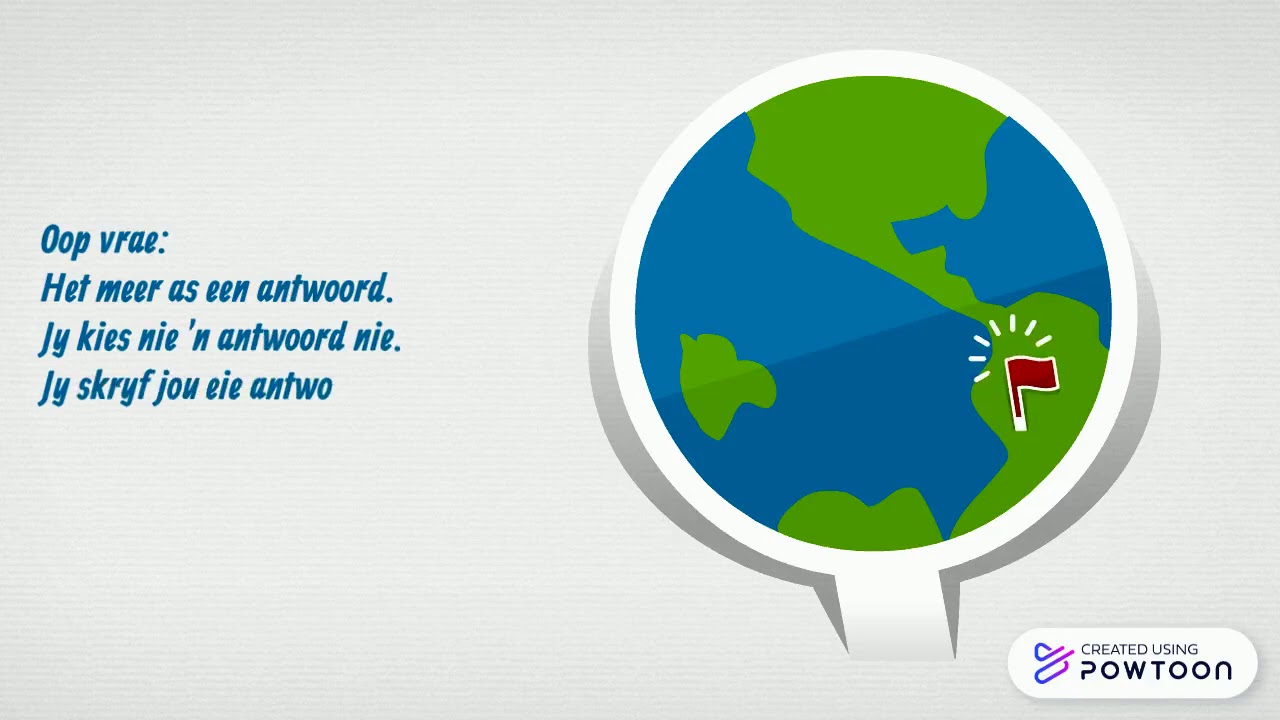 Oop vrae:
Het meer as een antwoord.
Jy kies nie 'n antwoord nie.
Jy skryf jou eie antwo

CREATED USING
POWTOON